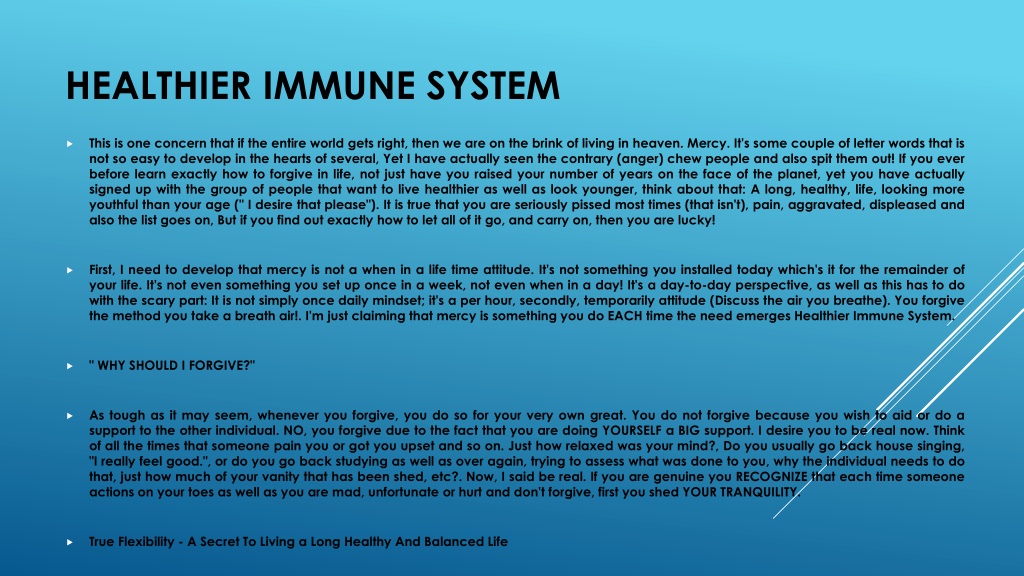 HEALTHIER IMMUNE SYSTEM

This is one concern that if the entire world gets right, then we are on the brink of living in heaven. Mercy. It's some couple of letter words that is not so easy to develop in the hearts of several, Yet I have actually seen the contrary (anger) chew people and also spit them out! If you ever before learn exactly how to forgive in life, not just have you raised your number of years on the face of the planet, yet you have actually signed up with the group of people that want to live healthier as well as look younger, think about that: A long, healthy, life, looking more youthful than your age (" I desire that please"). It is true that you are seriously pissed most times (that isn't), pain, aggravated, displeased and also the list goes on, But if you find out exactly how to let all of it go, and carry on, then you are lucky!

First, I need to develop that mercy is not a when in a life time attitude. It's not something you installed today which's it for the remainder of your life. It's not even something you set up once in a week, not even when in a day! It's a day-to-day perspective, as well as this has to do with the scary part: It is not simply once daily mindset; it's a per hour, secondly, temporarily attitude (Discuss the air you breathe). You forgive the method you take a breath air!. I'm just claiming that mercy is something you do EACH time the need emerges Healthier Immune System.

" WHY SHOULD I FORGIVE?"

As tough as it may seem, whenever you forgive, you do so for your very own great. You do not forgive because you wish to aid or do a support to the other individual. NO, you forgive due to the fact that you are doing YOURSELF a BIG support. I desire you to be real now. Think of all the times that someone pain you or got you upset and so on. Just how relaxed was your mind?, Do you usually go back house singing, "I really feel good.", or do you go back studying as well as over again, trying to assess what was done to you, why the individual needs to do that, just how much of your vanity that has been shed, etc?. Now, I said be real. If you are genuine you RECOGNIZE that each time someone actions on your toes as well as you are mad, unfortunate or hurt and don't forgive, first you shed YOUR TRANQUILITY.

True Flexibility - A Secret To Living a Long Healthy And Balanced Life